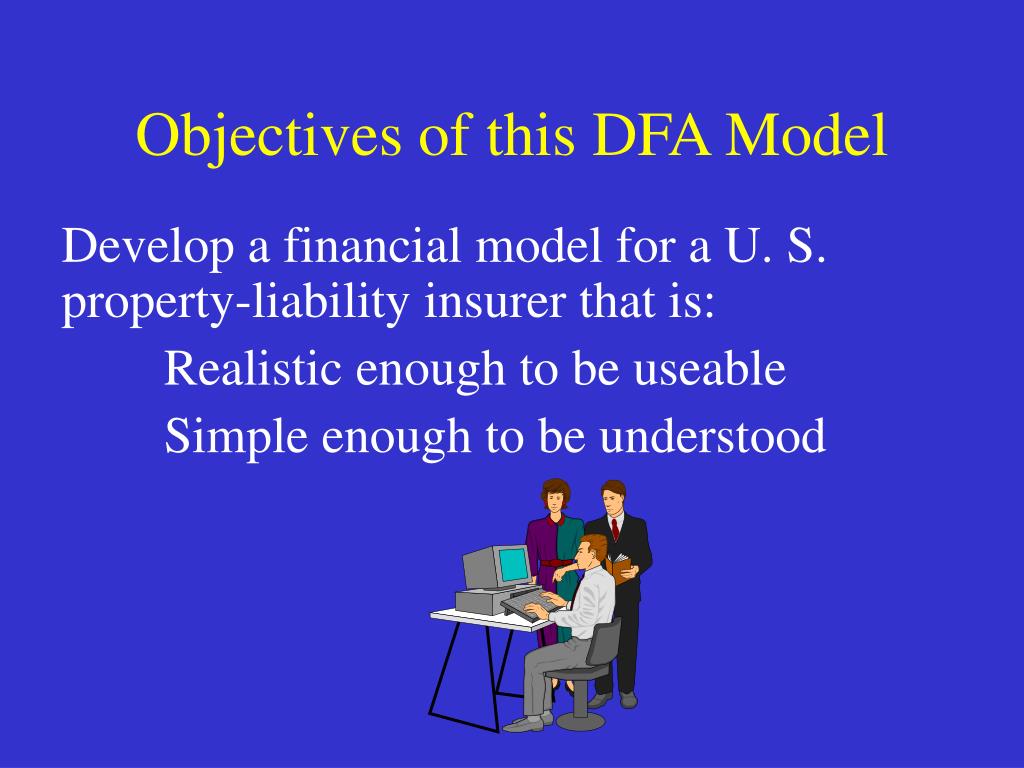 Objectives of this DFA Model

Develop a financial model for a U. S. property-liability insurer that is:

Realistic enough to be useable

Simple enough to be understood